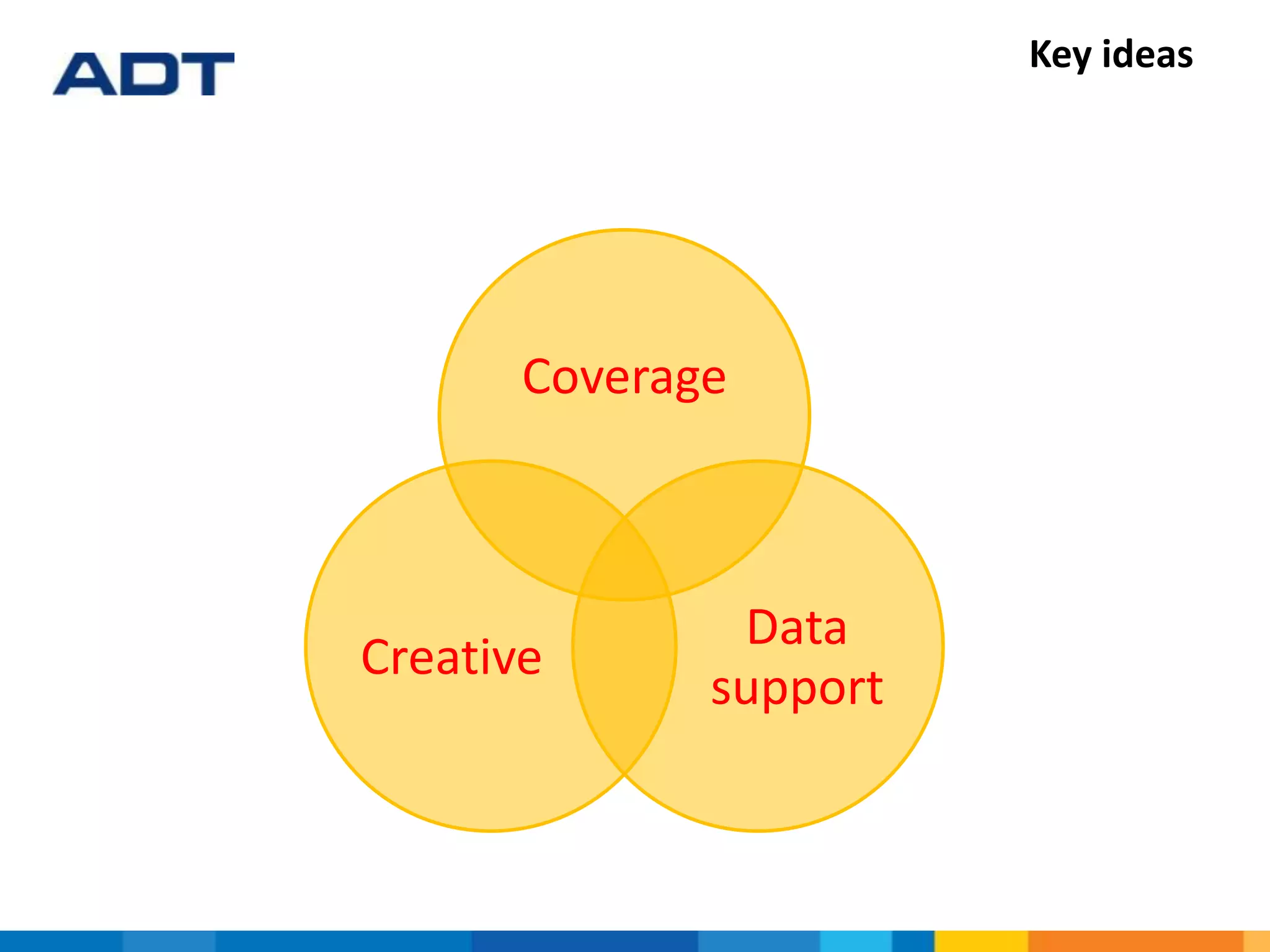 ADT

Key ideas

Coverage

Creative

Data support